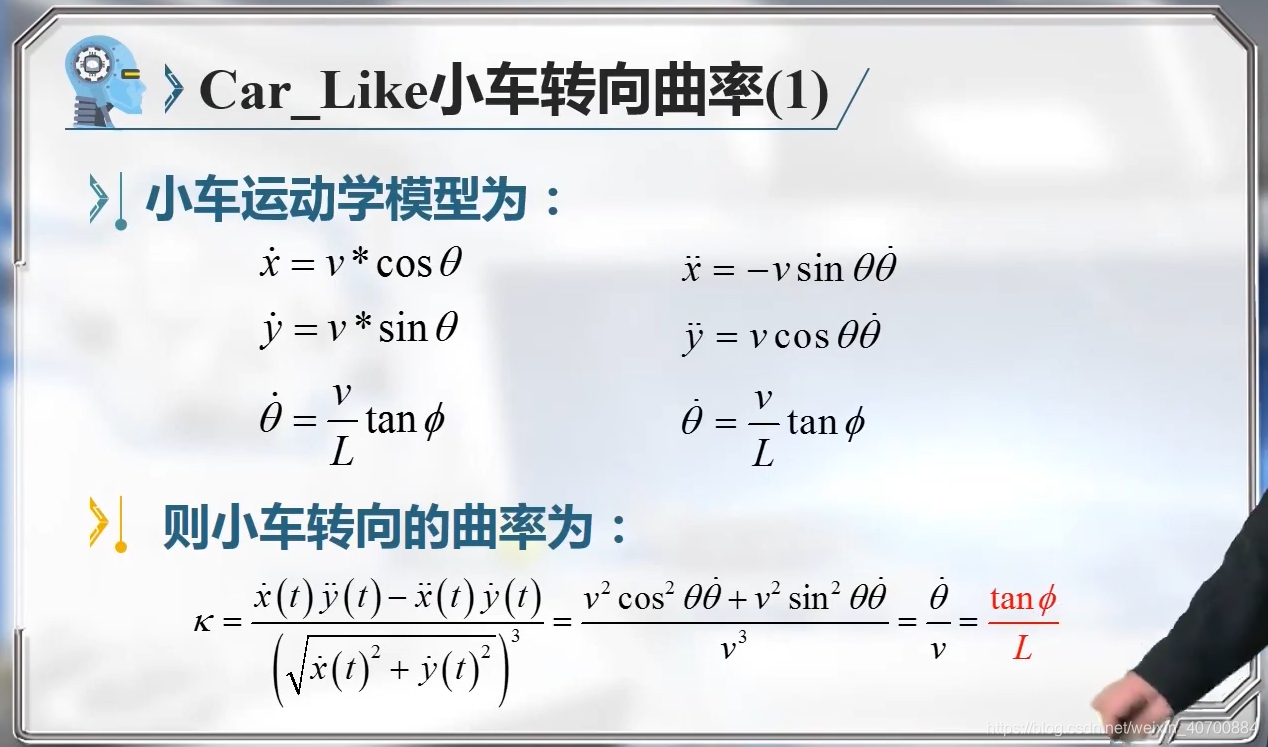 Car_Like小车转向曲率(1)

小车运动学模型为：

$\dot{x} = v * \cos\theta$

$\dot{y} = v * \sin\theta$

$\dot{\theta} = \frac{v}{L}\tan\phi$

$\ddot{x} = -v\sin\theta\dot{\theta}$

$\ddot{y} = v\cos\theta\dot{\theta}$

$\dot{\theta} = \frac{v}{L}\tan\phi$

则小车转向的曲率为：

$\kappa = \frac{\dot{x}(t)\ddot{y}(t) - \ddot{x}(t)\dot{y}(t)}{\left(\sqrt{\dot{x}(t)^2 + \dot{y}(t)^2}\right)^3} = \frac{v^2\cos^2\theta\dot{\theta} + v^2\sin^2\theta\dot{\theta}}{v^3} = \frac{\dot{\theta}}{v} = \frac{\tan\phi}{L}$

https://blog.csdn.net/weixin_40700884